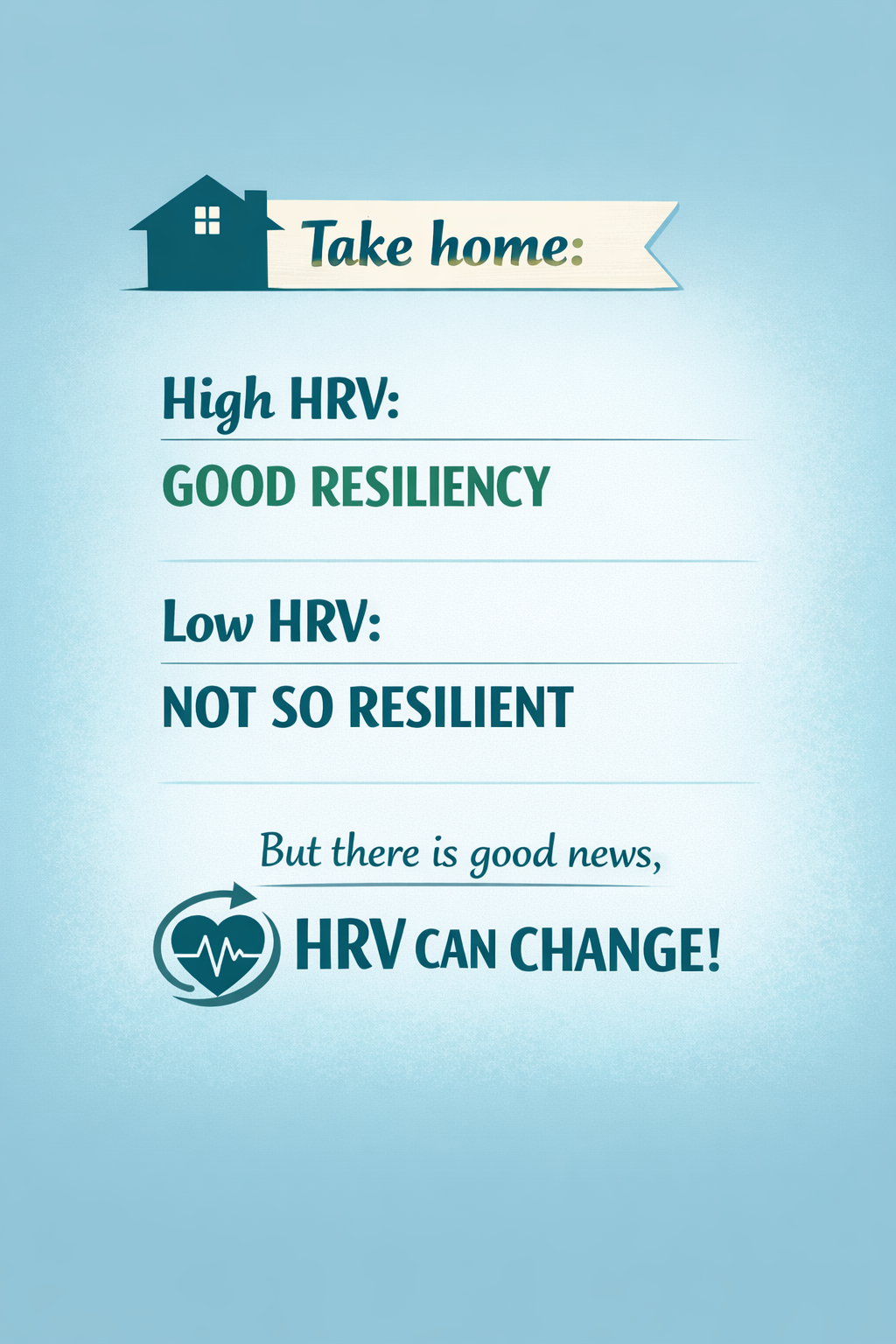 Take home:

High HRV:

GOOD RESILIENCY

Low HRV:

NOT SO RESILIENT

But there is good news,

HRV CAN CHANGE!